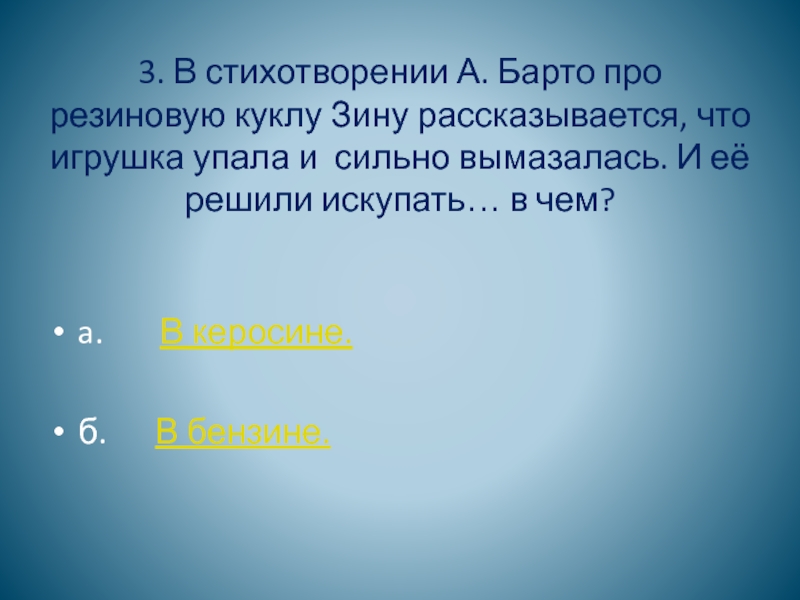 3. В стихотворении А. Барто про резиновую куклу Зину рассказывается, что игрушка упала и сильно вымазалась. И её решили искупать… в чем?

• а. В керосине.

• б. В бензине.